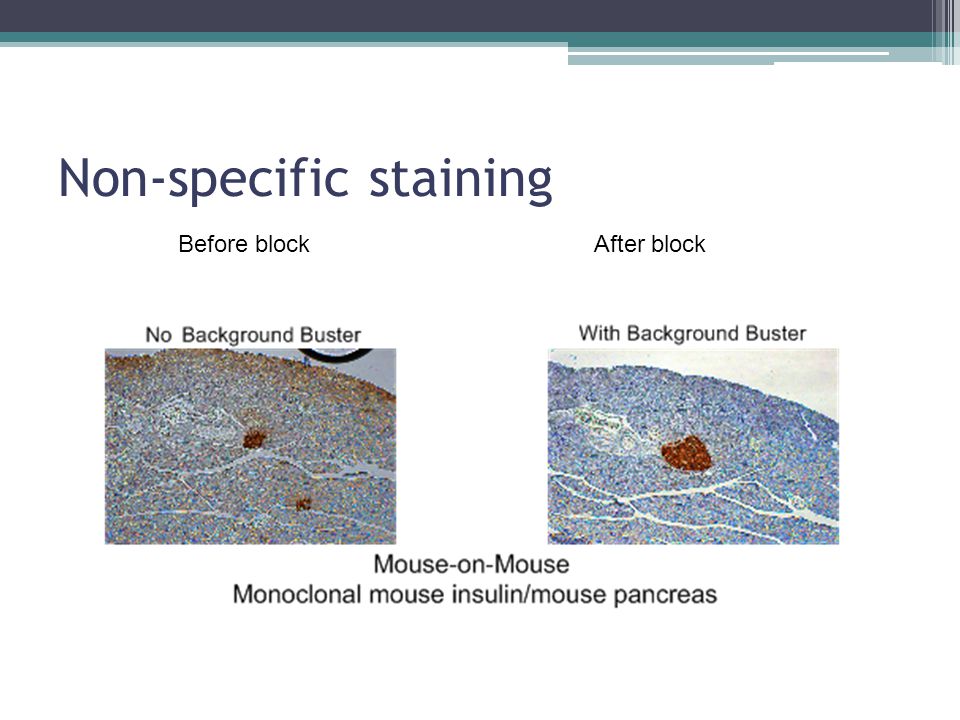 Non-specific staining

Before block

After block

No Background Buster

With Background Buster

Mouse-on-Mouse
Monoclonal mouse insulin/mouse pancreas